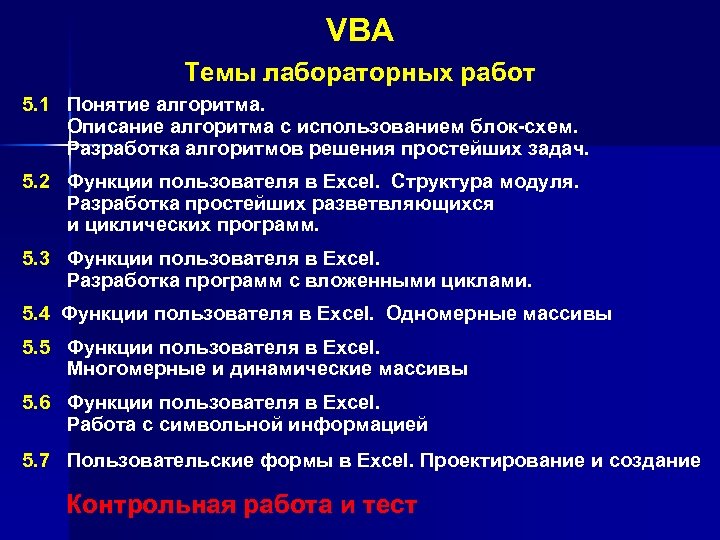 VBA

Темы лабораторных работ

5.1 Понятие алгоритма.
Описание алгоритма с использованием блок-схем.
Разработка алгоритмов решения простейших задач.

5.2 Функции пользователя в Excel. Структура модуля.
Разработка простейших разветвляющихся
и циклических программ.

5.3 Функции пользователя в Excel.
Разработка программ с вложенными циклами.

5.4 Функции пользователя в Excel. Одномерные массивы

5.5 Функции пользователя в Excel.
Многомерные и динамические массивы

5.6 Функции пользователя в Excel.
Работа с символьной информацией

5.7 Пользовательские формы в Excel. Проектирование и создание

Контрольная работа и тест